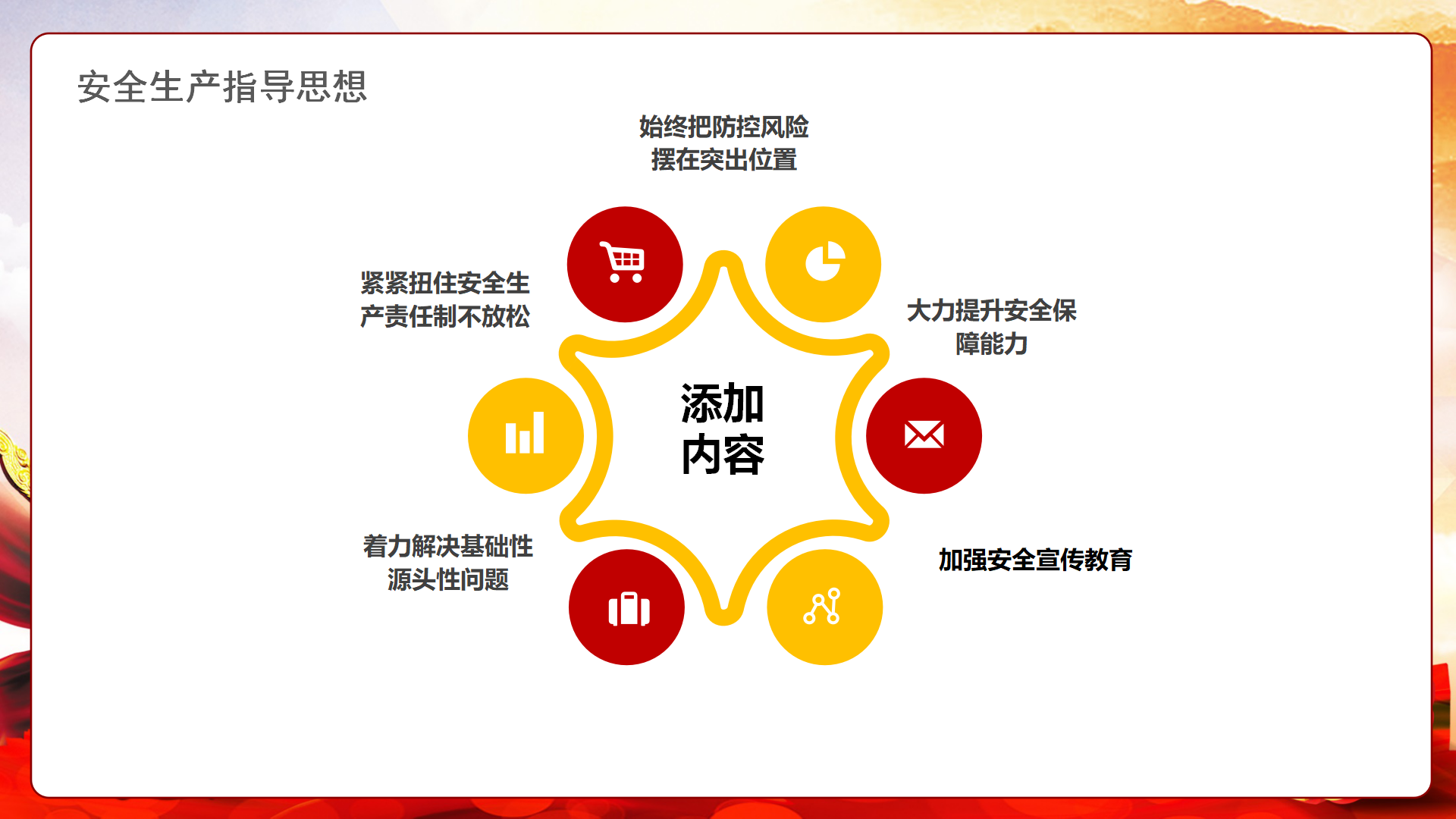 安全生产指导思想

始终把防控风险摆在突出位置

紧紧扭住安全生产责任制不放松

大力提升安全保障能力

添加内容

着力解决基础性源头性问题

加强安全宣传教育